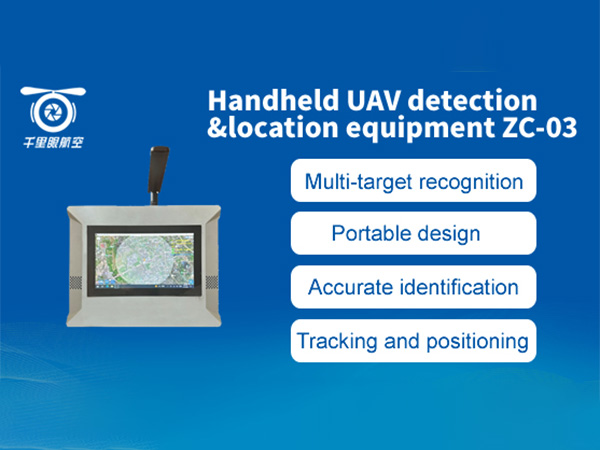 千里眼航空

Handheld UAV detection &location equipment ZC-03

Multi-target recognition

Portable design

Accurate identification

Tracking and positioning